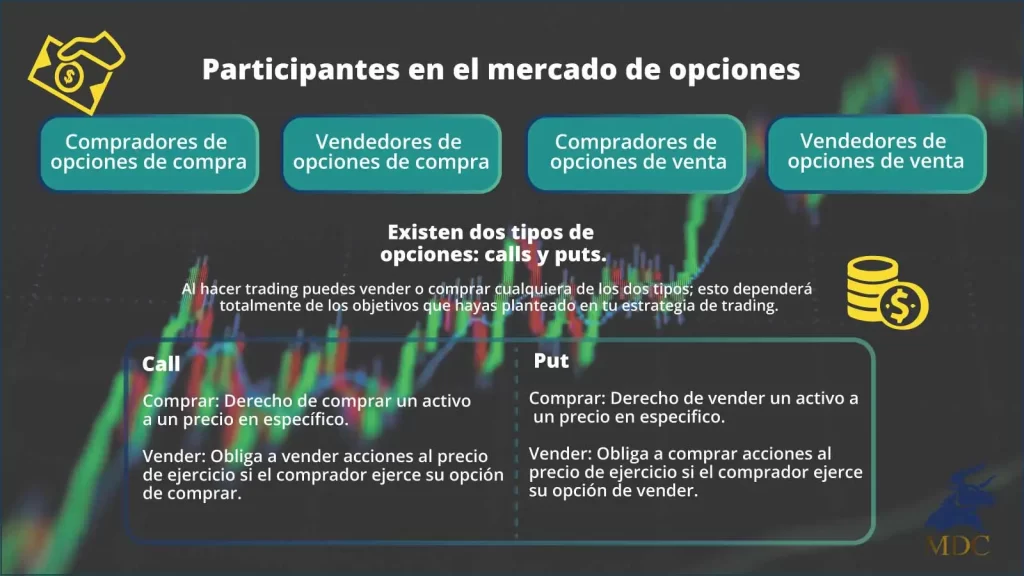 Participantes en el mercado de opciones

Compradores de opciones de compra

Vendedores de opciones de compra

Compradores de opciones de venta

Vendedores de opciones de venta

Existen dos tipos de opciones: calls y puts.

Al hacer trading puedes vender o comprar cualquiera de los dos tipos; esto dependerá totalmente de los objetivos que hayas planteado en tu estrategia de trading.

Call

Comprar: Derecho de comprar un activo a un precio en específico.

Vender: Obliga a vender acciones al precio de ejercicio si el comprador ejerce su opción de comprar.

Put

Comprar: Derecho de vender un activo a un precio en especifico.

Vender: Obliga a comprar acciones al precio de ejercicio si el comprador ejerce su opción de vender.

MDC